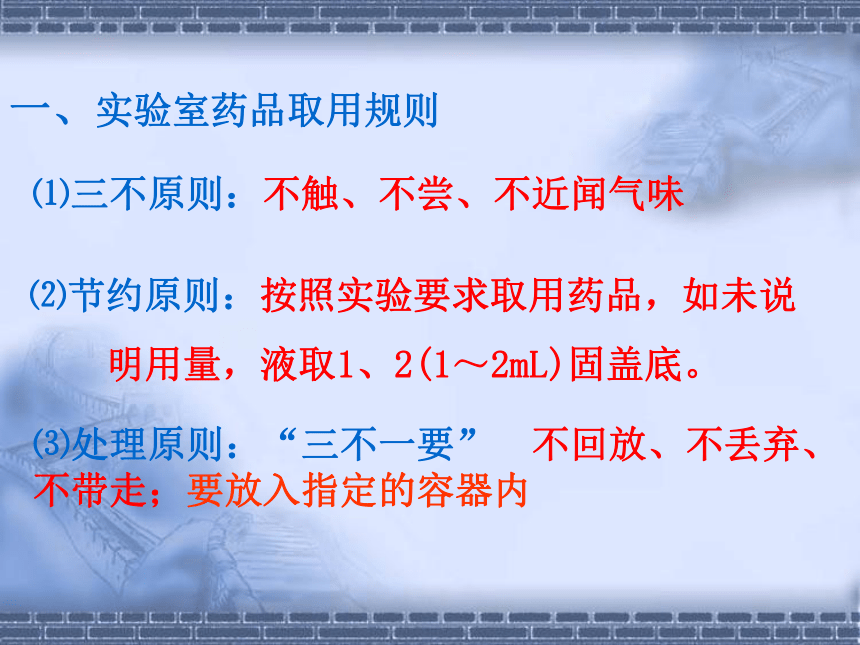 一、实验室药品取用规则

⑴三不原则：不触、不尝、不近闻气味

⑵节约原则：按照实验要求取用药品，如未说明用量，液取1、2(1～2mL)固盖底。

⑶处理原则：“三不一要” 不回放、不丢弃、不带走；要放入指定的容器内